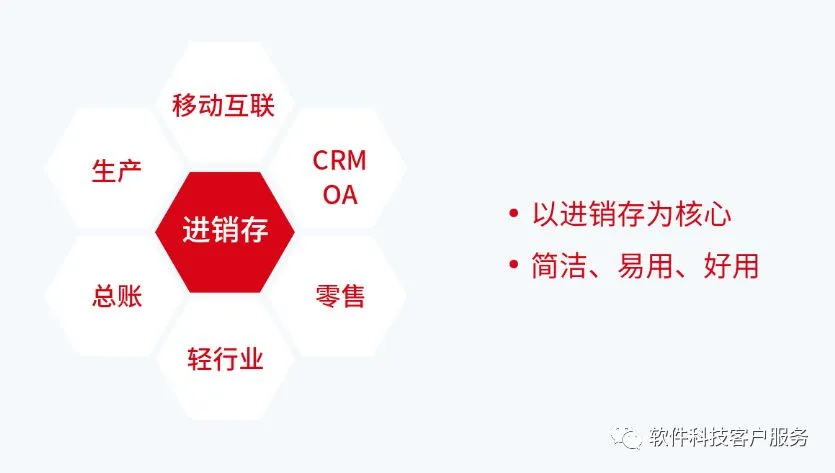 移动互联

生产

CRM
OA

进销存

总账

零售

轻行业

• 以进销存为核心
• 简洁、易用、好用

软件科技客户服务